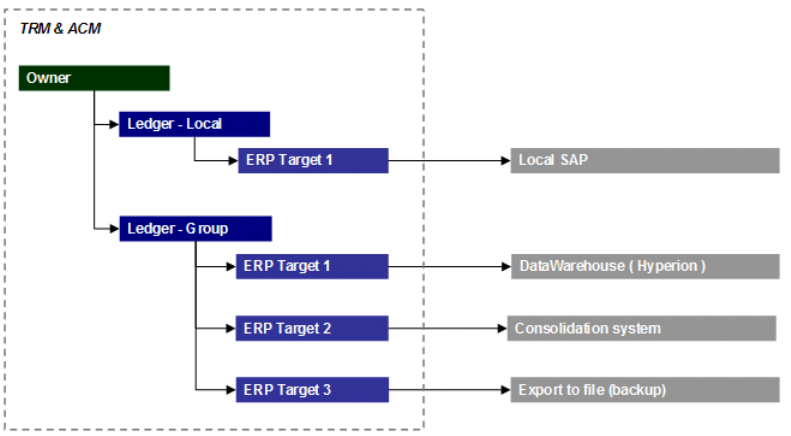 TRM & ACM

Owner

Ledger - Local

ERP Target 1

Local SAP

Ledger - Group

ERP Target 1

DataWarehouse ( Hyperion )

ERP Target 2

Consolidation system

ERP Target 3

Export to file (backup)